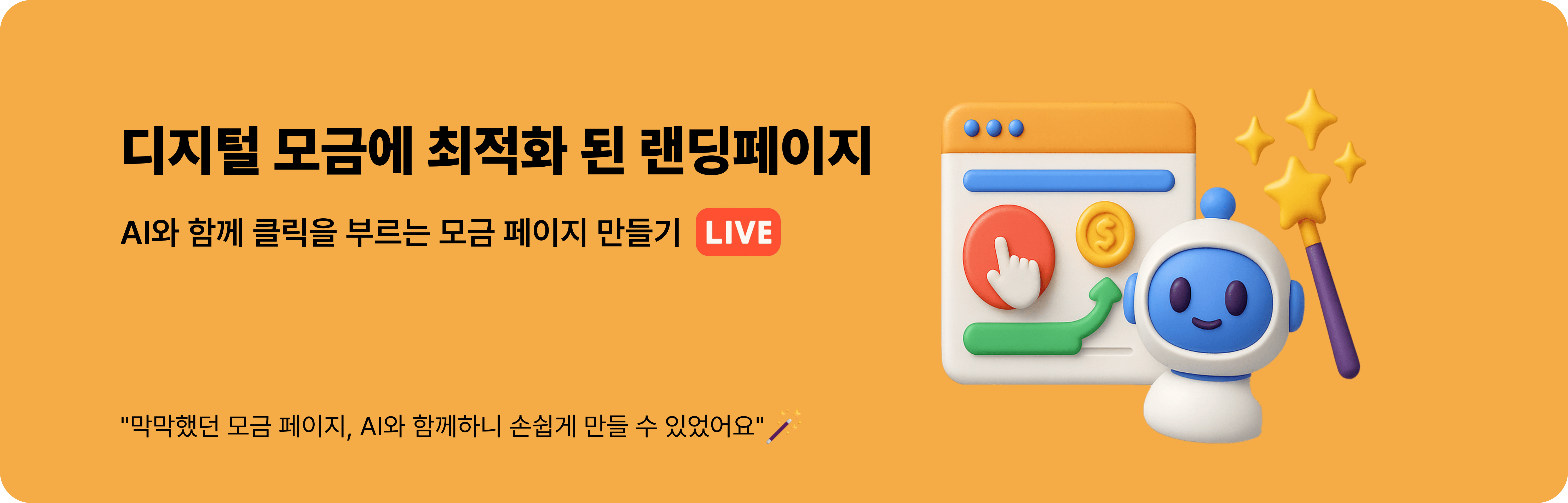 디지털 모금에 최적화 된 랜딩페이지

AI와 함께 클릭을 부르는 모금 페이지 만들기 LIVE

"막막했던 모금 페이지, AI와 함께하니 손쉽게 만들 수 있었어요"